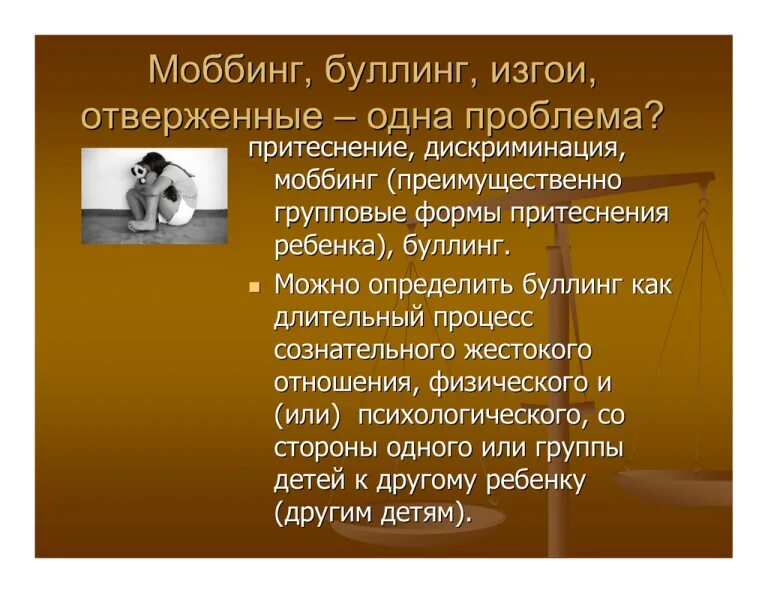 Моббинг, буллинг, изгои, отверженные – одна проблема?

притеснение, дискриминация, моббинг (преимущественно групповые формы притеснения ребенка), буллинг.

Можно определить буллинг как длительный процесс сознательного жестокого отношения, физического и (или) психологического, со стороны одного или группы детей к другому ребенку (другим детям).